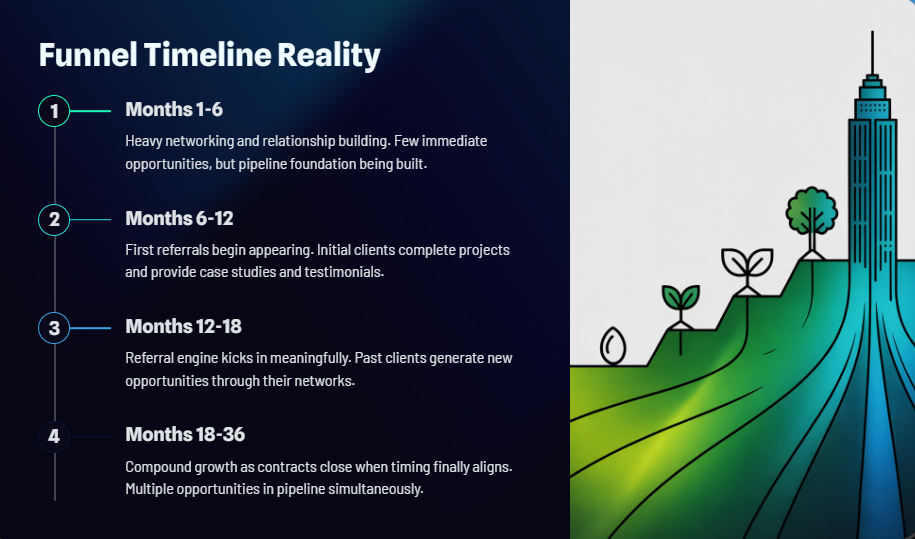 Funnel Timeline Reality

1

Months 1-6

Heavy networking and relationship building. Few immediate opportunities, but pipeline foundation being built.

2

Months 6-12

First referrals begin appearing. Initial clients complete projects and provide case studies and testimonials.

3

Months 12-18

Referral engine kicks in meaningfully. Past clients generate new opportunities through their networks.

4

Months 18-36

Compound growth as contracts close when timing finally aligns. Multiple opportunities in pipeline simultaneously.